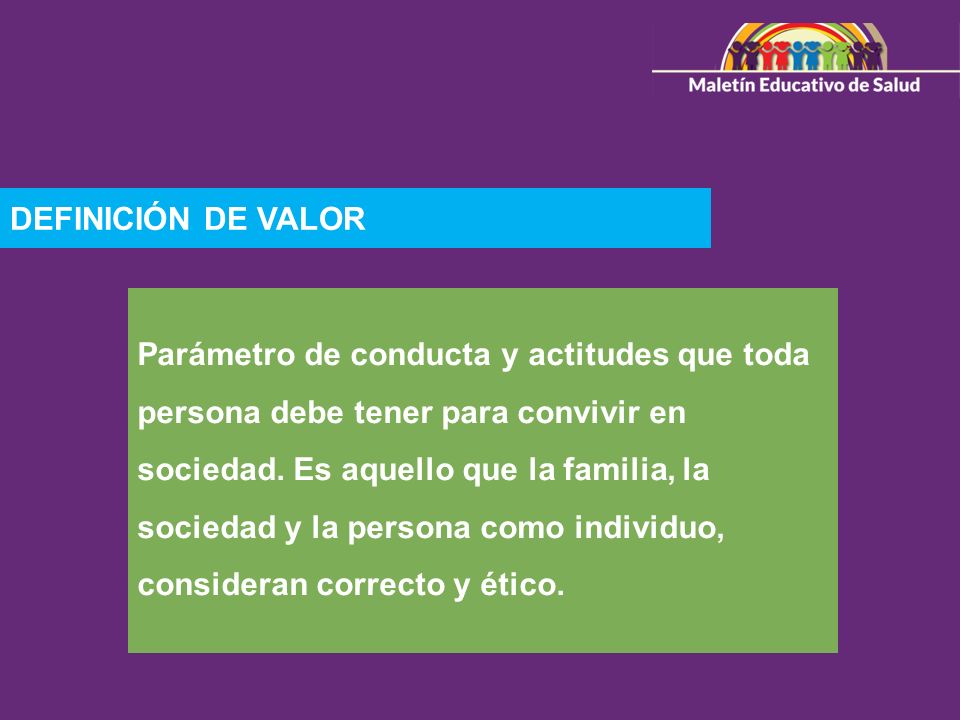 Maletín Educativo de Salud

DEFINICIÓN DE VALOR

Parámetro de conducta y actitudes que toda persona debe tener para convivir en sociedad. Es aquello que la familia, la sociedad y la persona como individuo, consideran correcto y ético.